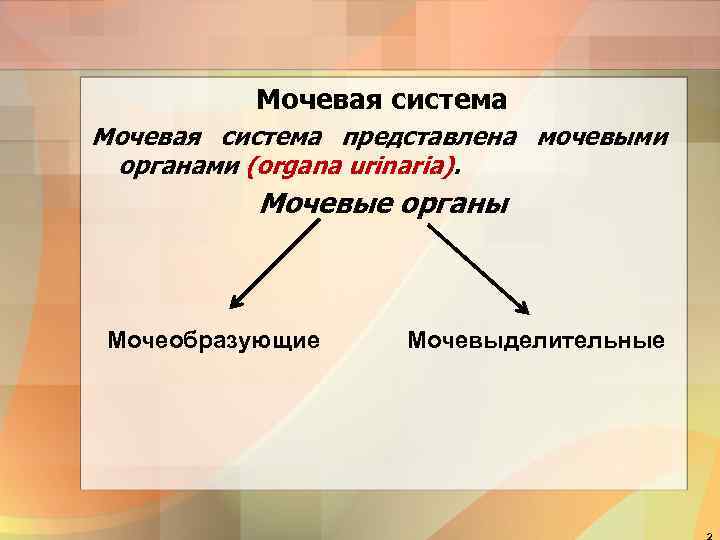 Мочевая система

Мочевая система представлена мочевыми органами (organa urinaria).

Мочевые органы

Мочеобразующие

Мочевыделительные

2